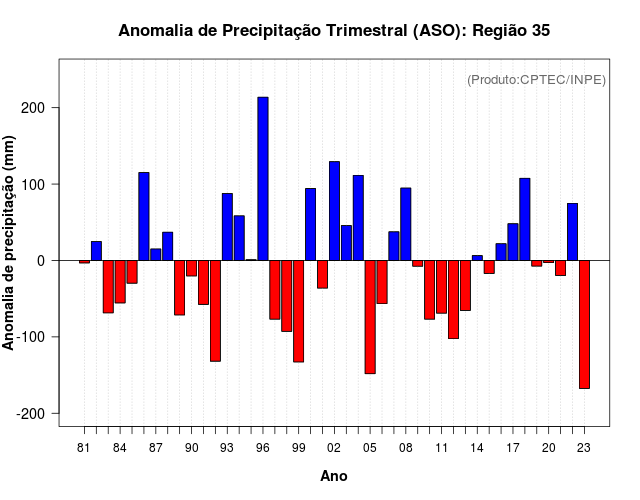 Anomalia de Precipitação Trimestral (ASO): Região 35

(Produto:CPTEC/INPE)

Anomalia de precipitação (mm)

200
100
0
-100
-200

81 84 87 90 93 96 99 02 05 08 11 14 17 20 23

Ano